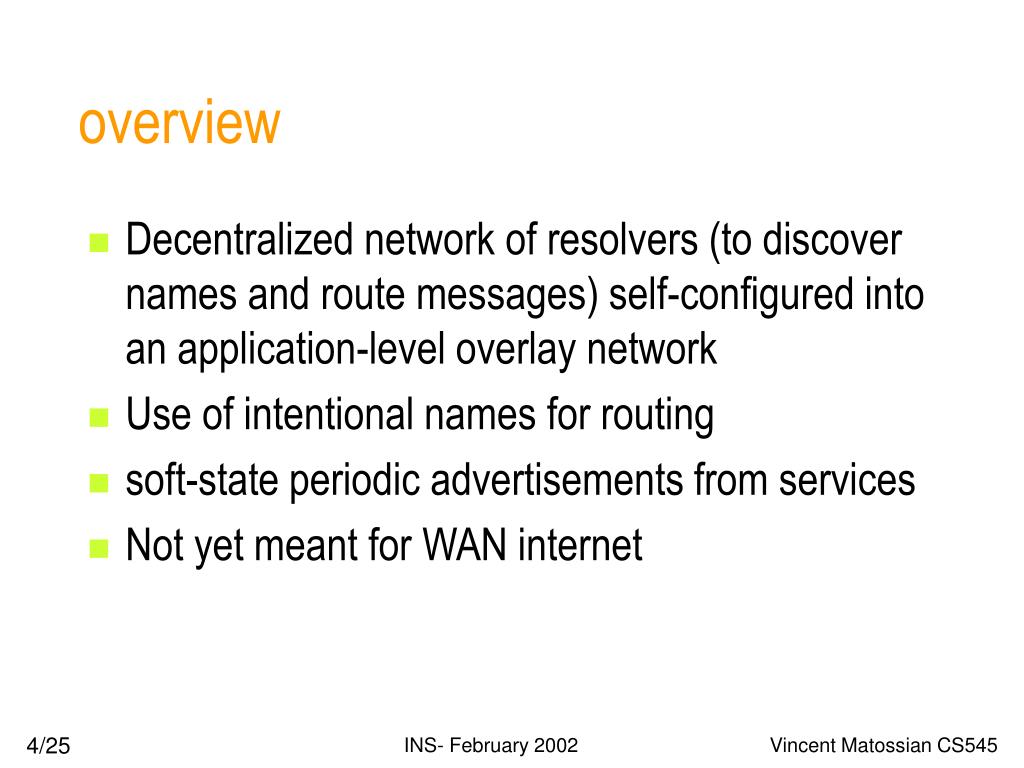 overview

- Decentralized network of resolvers (to discover names and route messages) self-configured into an application-level overlay network
- Use of intentional names for routing
- soft-state periodic advertisements from services
- Not yet meant for WAN internet

4/25

INS- February 2002

Vincent Matossian CS545